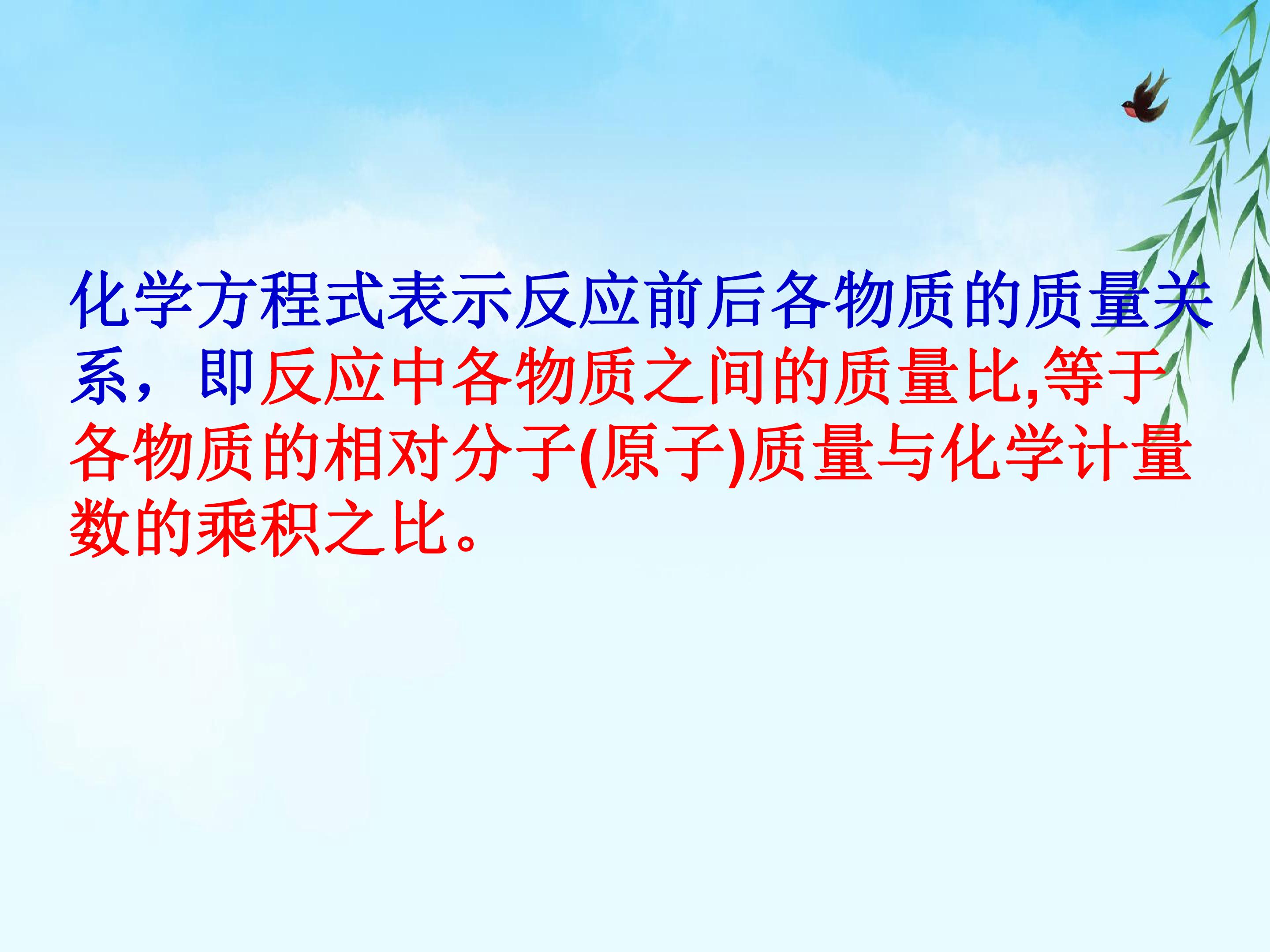 化学方程式表示反应前后各物质的质量关系，即反应中各物质之间的质量比,等于各物质的相对分子(原子)质量与化学计量数的乘积之比。